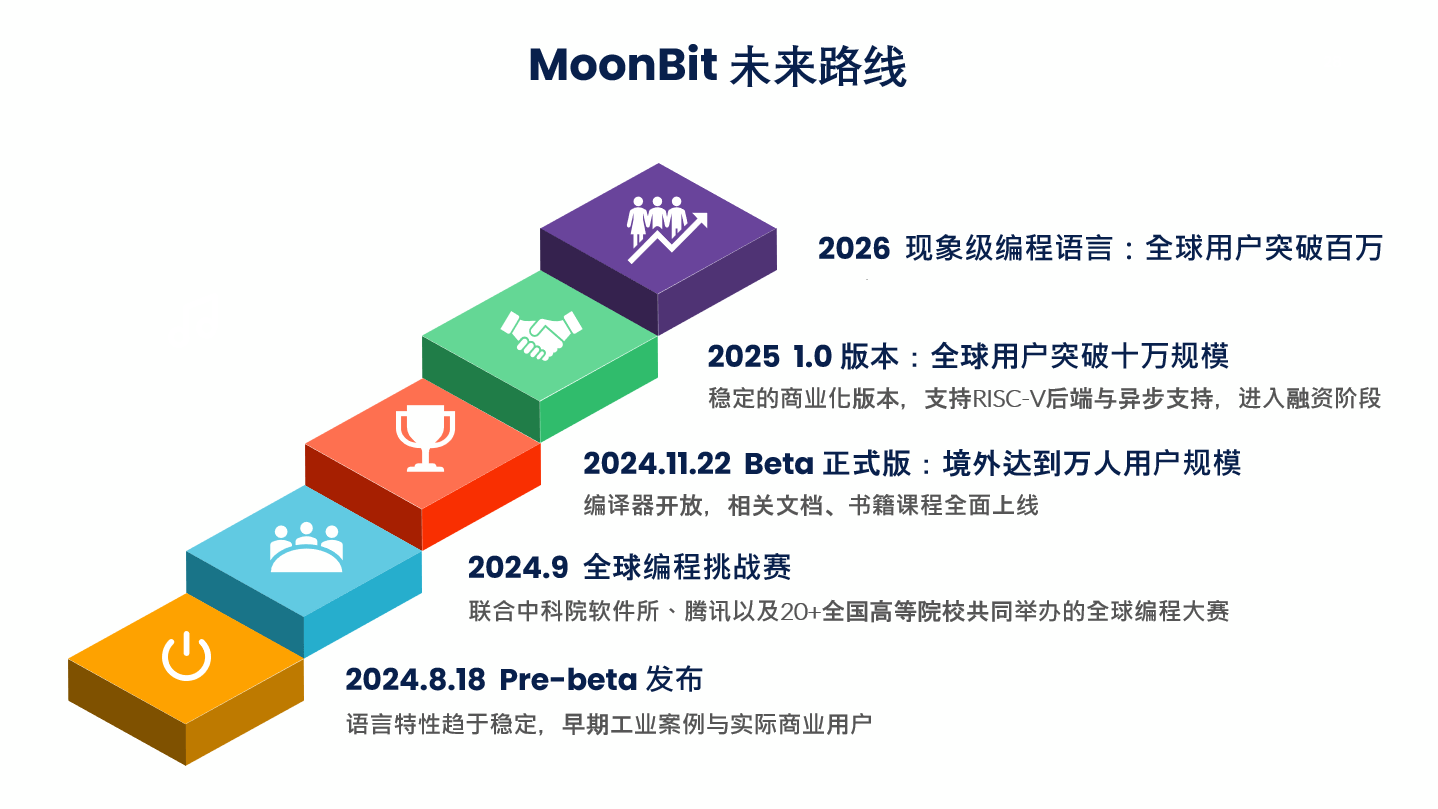 MoonBit 未来路线

2026 现象级编程语言：全球用户突破百万

2025 1.0 版本：全球用户突破十万规模

稳定的商业化版本，支持RISC-V后端与异步支持，进入融资阶段

2024.11.22 Beta 正式版：境外达到万人用户规模

编译器开放，相关文档、书籍课程全面上线

2024.9 全球编程挑战赛

联合中科院软件所、腾讯以及20+全国高等院校共同举办的全球编程大赛

2024.8.18 Pre-beta 发布

语言特性趋于稳定，早期工业案例与实际商业用户